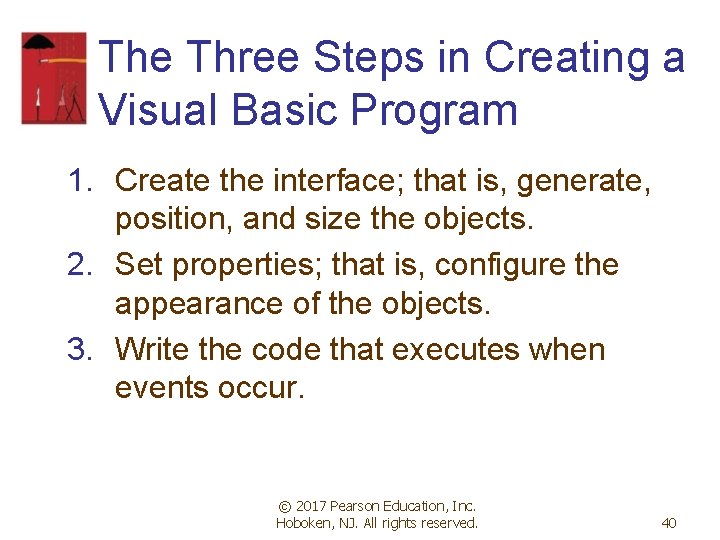 The Three Steps in Creating a Visual Basic Program

1. Create the interface; that is, generate, position, and size the objects.
2. Set properties; that is, configure the appearance of the objects.
3. Write the code that executes when events occur.

© 2017 Pearson Education, Inc. Hoboken, NJ. All rights reserved.

40